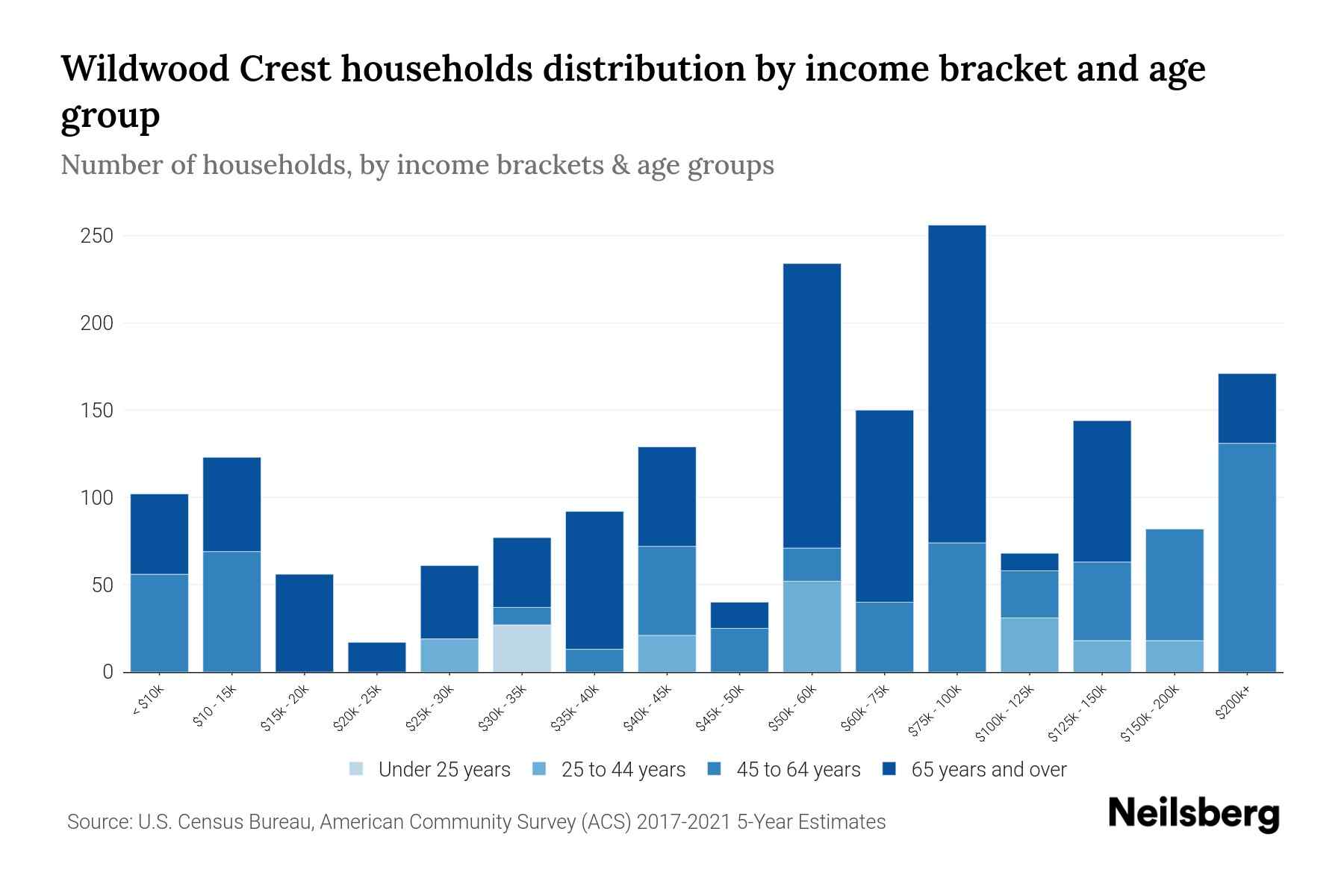 Wildwood Crest households distribution by income bracket and age group

Number of households, by income brackets & age groups

250
200
150
100
50
0

< $10k
$10 - 15k
$15k - 20k
$20k - 25k
$25k - 30k
$30k - 35k
$35k - 40k
$40k - 45k
$45k - 50k
$50k - 60k
$60k - 75k
$75k - 100k
$100k - 125k
$125k - 150k
$150k - 200k
$200k+

Under 25 years
25 to 44 years
45 to 64 years
65 years and over

Source: U.S. Census Bureau, American Community Survey (ACS) 2017-2021 5-Year Estimates

Neilsberg